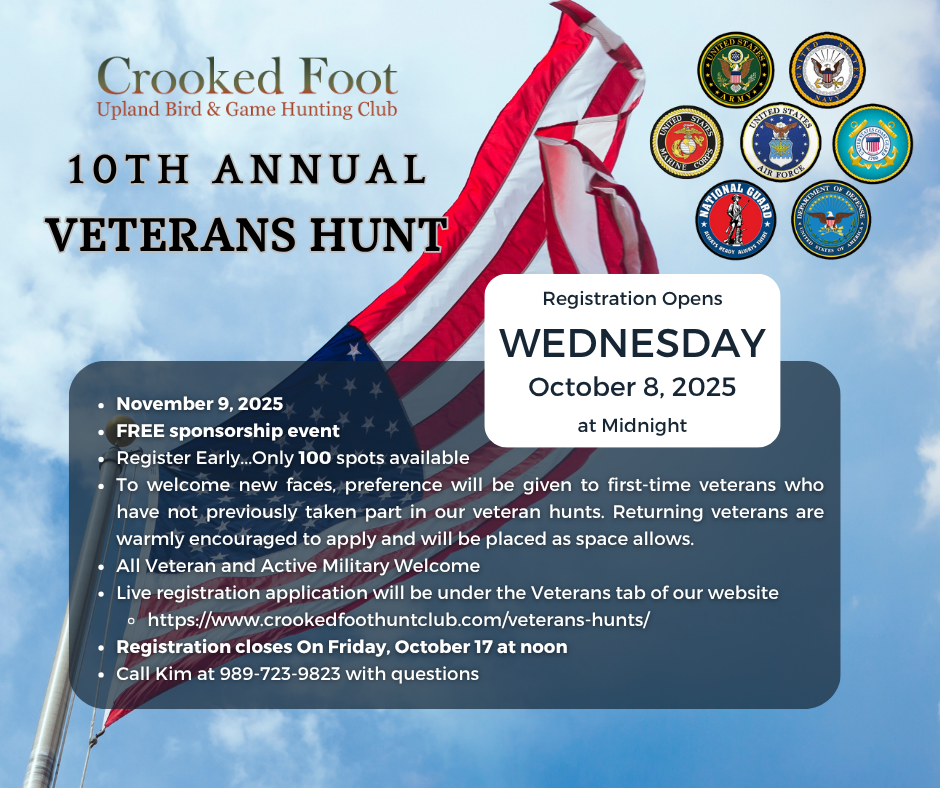 Crooked Foot
Upland Bird & Game Hunting Club

10TH ANNUAL
VETERANS HUNT

UNITED STATES ARMY
UNITED STATES NAVY
UNITED STATES MARINE CORPS
UNITED STATES AIR FORCE
NATIONAL GUARD ALWAYS READY ALWAYS THERE
DEPARTMENT OF DEFENSE UNITED STATES OF AMERICA

Registration Opens
WEDNESDAY
October 8, 2025
at Midnight

- November 9, 2025
- FREE sponsorship event
- Register Early...Only 100 spots available
- To welcome new faces, preference will be given to first-time veterans who have not previously taken part in our veteran hunts. Returning veterans are warmly encouraged to apply and will be placed as space allows.
- All Veteran and Active Military Welcome
- Live registration application will be under the Veterans tab of our website
  - https://www.crookedfoothuntclub.com/veterans-hunts/
- Registration closes On Friday, October 17 at noon
- Call Kim at 989-723-9823 with questions